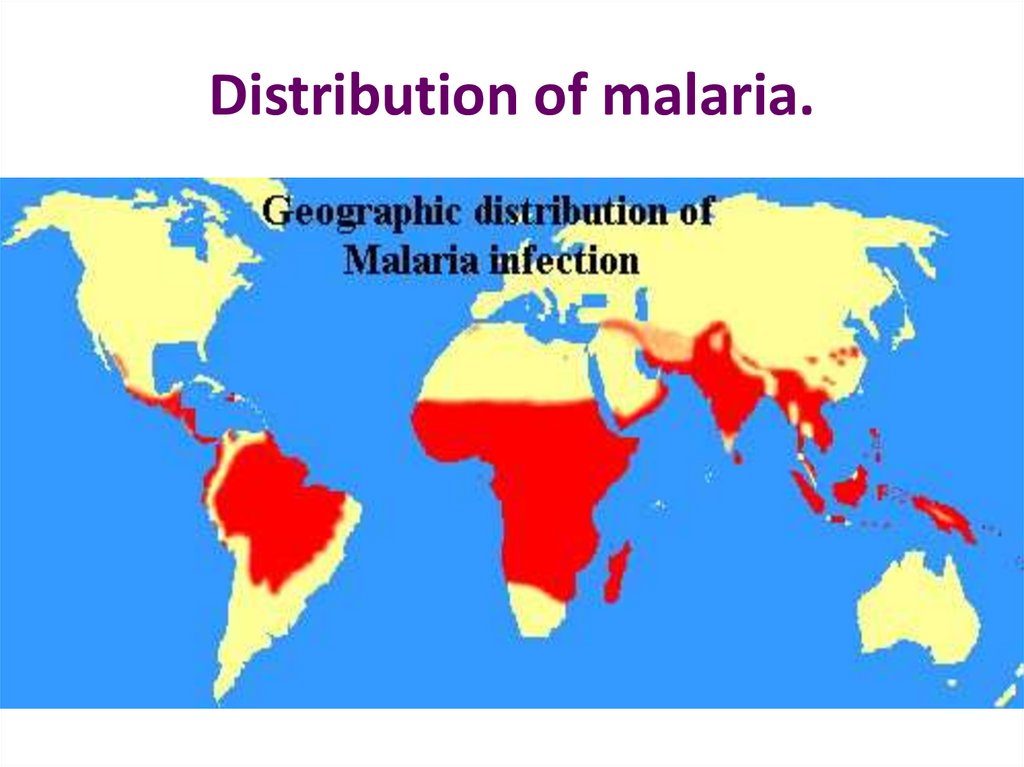 Distribution of malaria.

Geographic distribution of Malaria infection